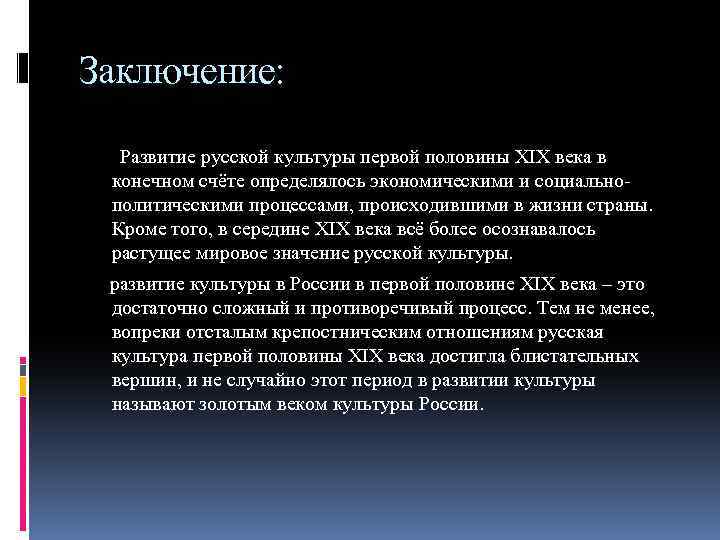 Заключение:

Развитие русской культуры первой половины XIX века в конечном счёте определялось экономическими и социально-политическими процессами, происходившими в жизни страны. Кроме того, в середине XIX века всё более осознавалось растущее мировое значение русской культуры.

развитие культуры в России в первой половине XIX века – это достаточно сложный и противоречивый процесс. Тем не менее, вопреки отсталым крепостническим отношениям русская культура первой половины XIX века достигла блистательных вершин, и не случайно этот период в развитии культуры называют золотым веком культуры России.